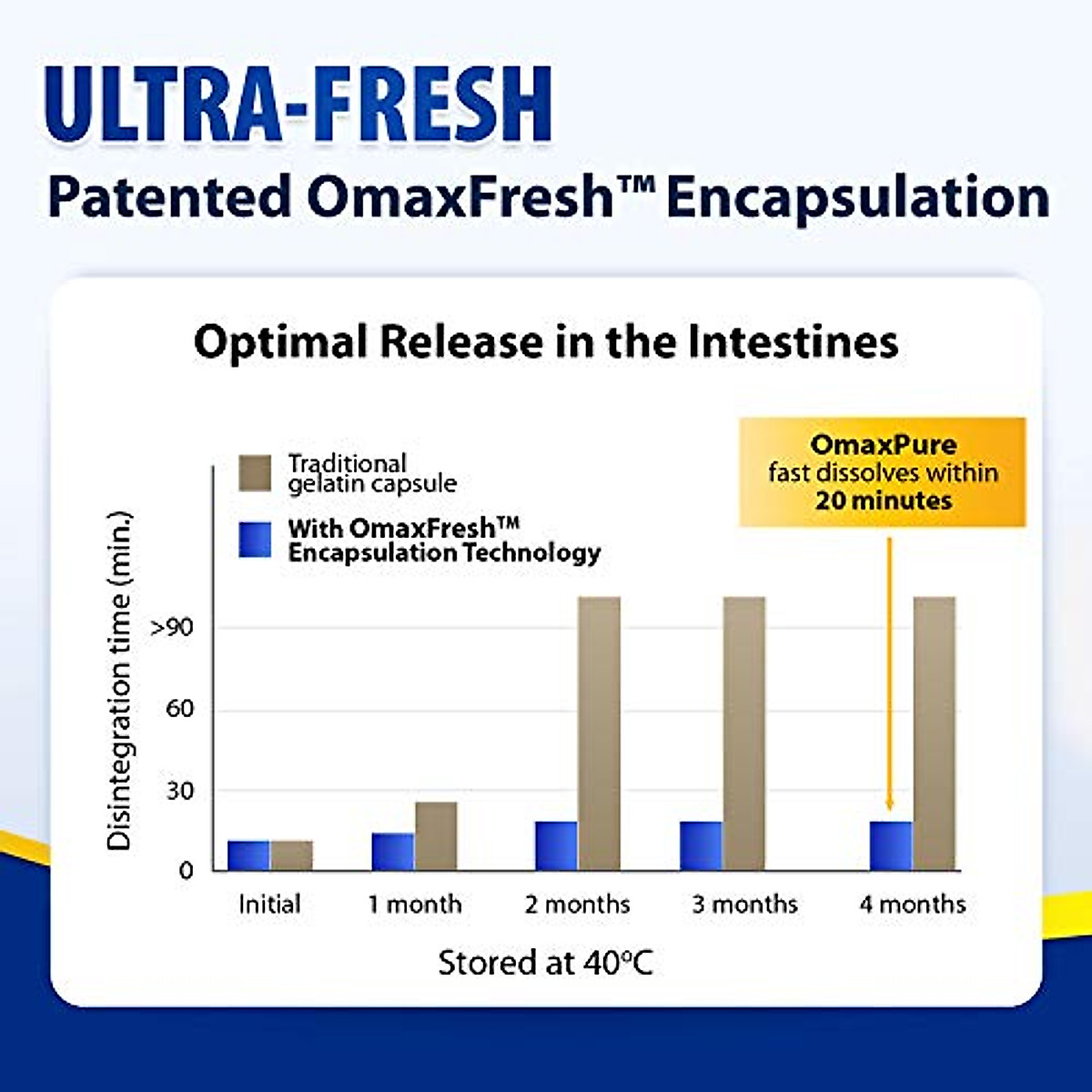 ULTRA-FRESH
Patented OmaxFresh™ Encapsulation

Optimal Release in the Intestines

Traditional gelatin capsule
With OmaxFresh™ Encapsulation Technology

OmaxPure fast dissolves within 20 minutes

Disintegration time (min.)
>90
60
30
0

Initial
1 month
2 months
3 months
4 months

Stored at 40°C